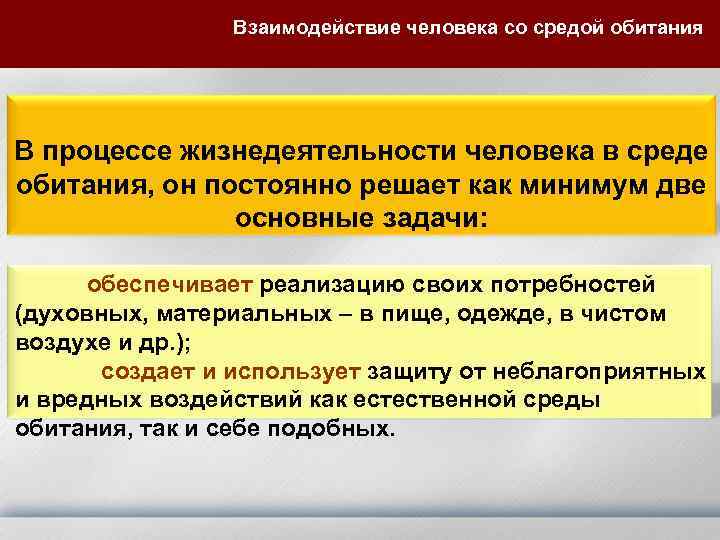 Взаимодействие человека со средой обитания

В процессе жизнедеятельности человека в среде обитания, он постоянно решает как минимум две основные задачи:

обеспечивает реализацию своих потребностей (духовных, материальных – в пище, одежде, в чистом воздухе и др.);
создает и использует защиту от неблагоприятных и вредных воздействий как естественной среды обитания, так и себе подобных.